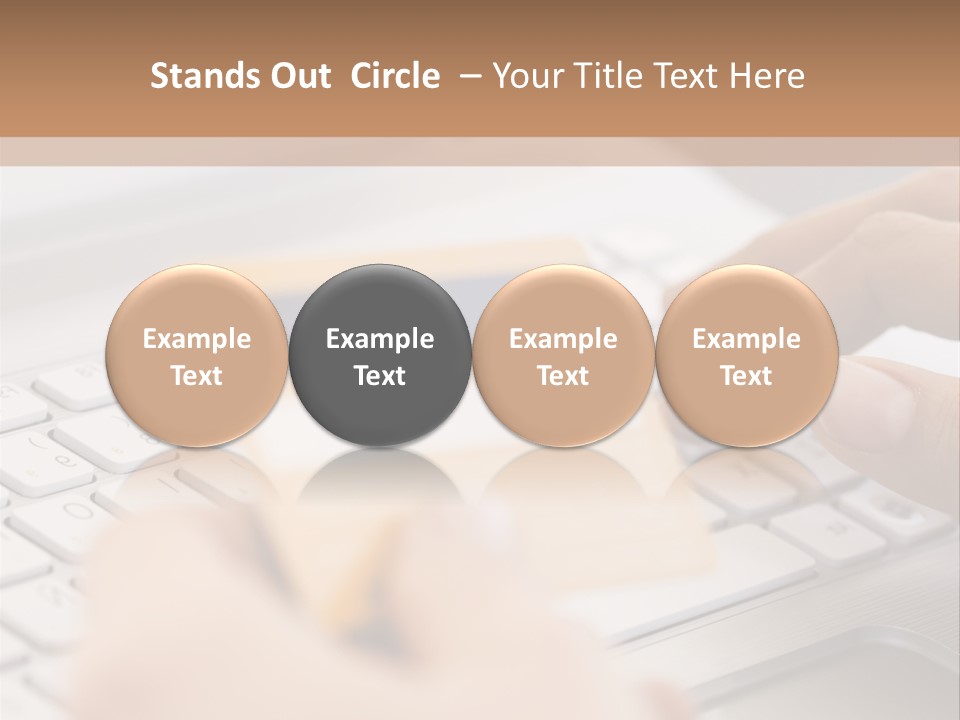 Stands Out Circle – Your Title Text Here

Example Text

Example Text

Example Text

Example Text